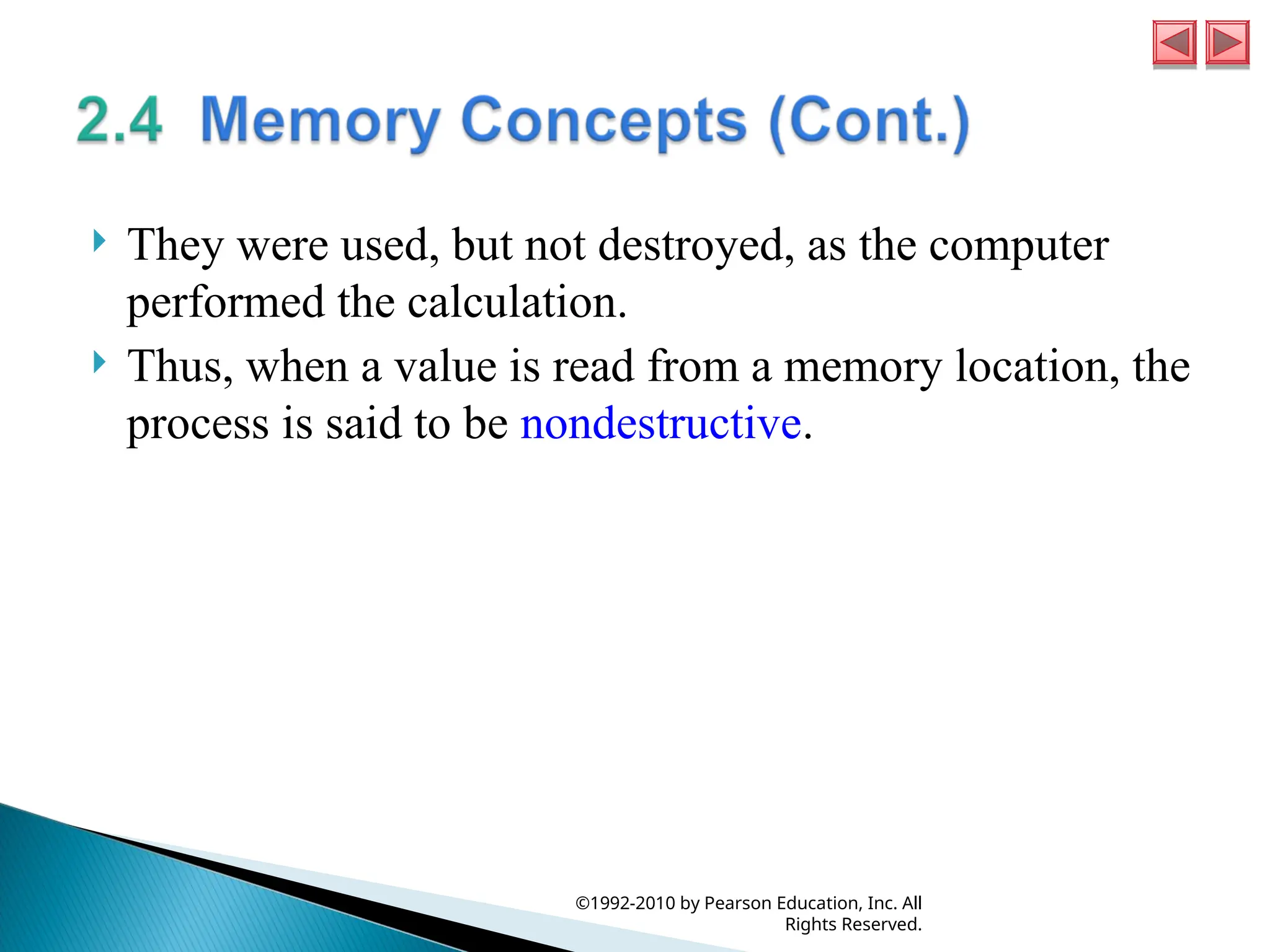 2.4 Memory Concepts (Cont.)

They were used, but not destroyed, as the computer performed the calculation.

Thus, when a value is read from a memory location, the process is said to be nondestructive.

©1992-2010 by Pearson Education, Inc. All Rights Reserved.